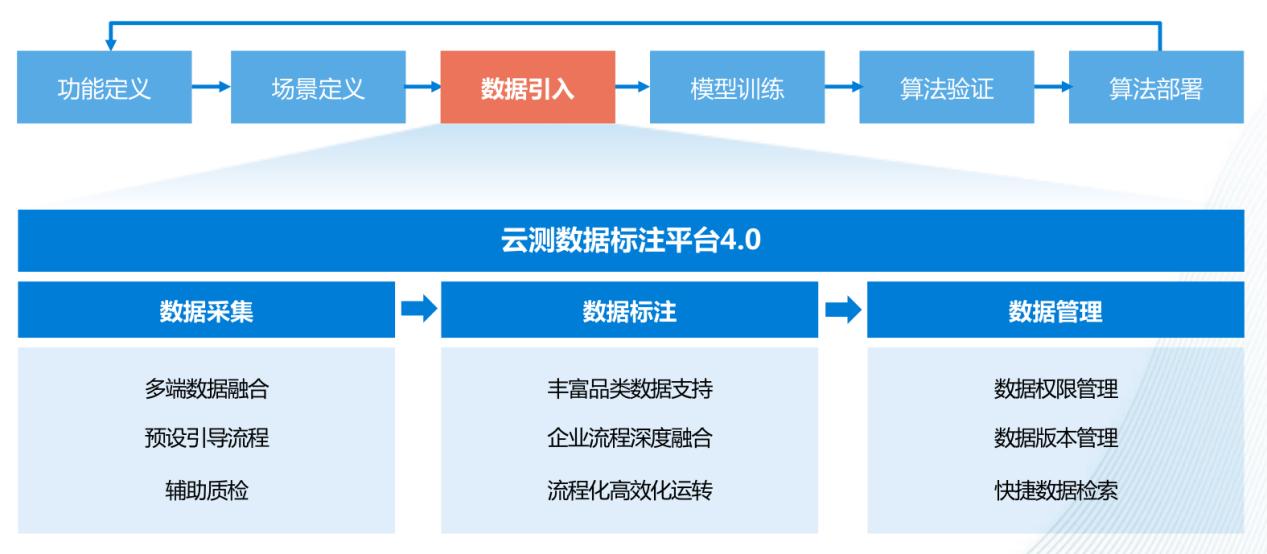 功能定义
场景定义
数据引入
模型训练
算法验证
算法部署

云测数据标注平台4.0

数据采集

多端数据融合
预设引导流程
辅助质检

数据标注

丰富品类数据支持
企业流程深度融合
流程化高效化运转

数据管理

数据权限管理
数据版本管理
快捷数据检索